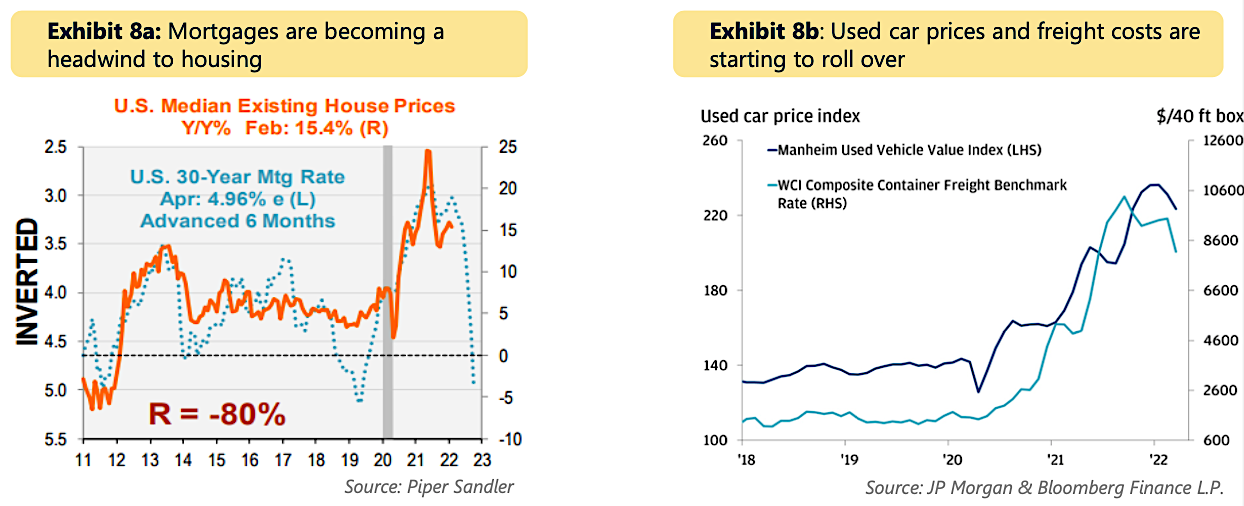 **Exhibit 8a:** Mortgages are becoming a headwind to housing

U.S. Median Existing House Prices
Y/Y% Feb: 15.4% (R)

U.S. 30-Year Mtg Rate
Apr: 4.96% e (L)
Advanced 6 Months

INVERTED

R = -80%

2.5
3.0
3.5
4.0
4.5
5.0
5.5

25
20
15
10
5
0
-5
-10

11 12 13 14 15 16 17 18 19 20 21 22 23

Source: Piper Sandler

**Exhibit 8b**: Used car prices and freight costs are starting to roll over

Used car price index

$/40 ft box

Manheim Used Vehicle Value Index (LHS)

WCI Composite Container Freight Benchmark Rate (RHS)

260
220
180
140
100

12600
10600
8600
6600
4600
2600
600

'18 '19 '20 '21 '22

Source: JP Morgan & Bloomberg Finance L.P.